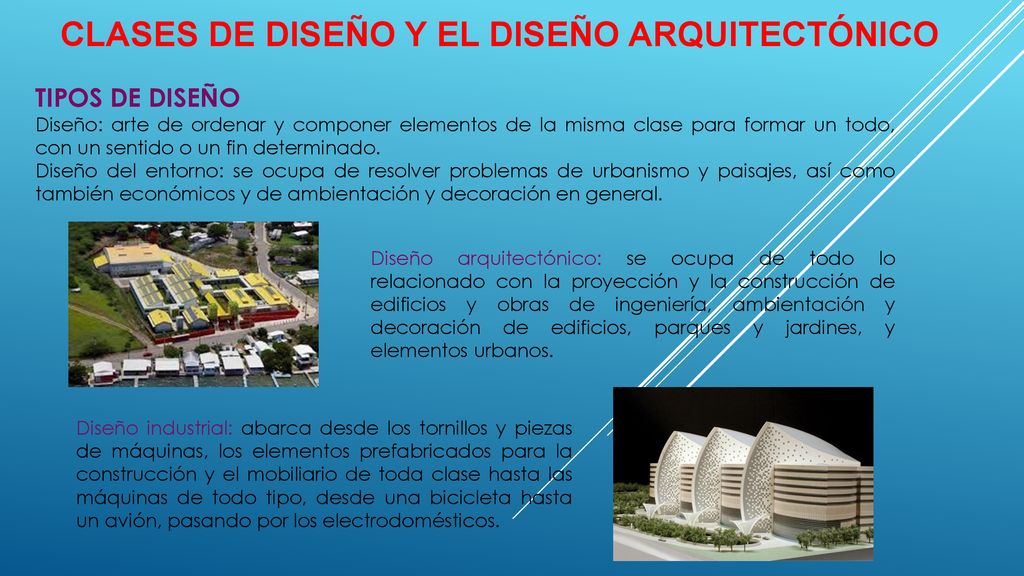 CLASES DE DISEÑO Y EL DISEÑO ARQUITECTÓNICO

TIPOS DE DISEÑO

Diseño: arte de ordenar y componer elementos de la misma clase para formar un todo, con un sentido o un fin determinado.
Diseño del entorno: se ocupa de resolver problemas de urbanismo y paisajes, así como también económicos y de ambientación y decoración en general.

Diseño arquitectónico: se ocupa de todo lo relacionado con la proyección y la construcción de edificios y obras de ingeniería, ambientación y decoración de edificios, parques y jardines, y elementos urbanos.

Diseño industrial: abarca desde los tornillos y piezas de máquinas, los elementos prefabricados para la construcción y el mobiliario de toda clase hasta las máquinas de todo tipo, desde una bicicleta hasta un avión, pasando por los electrodomésticos.